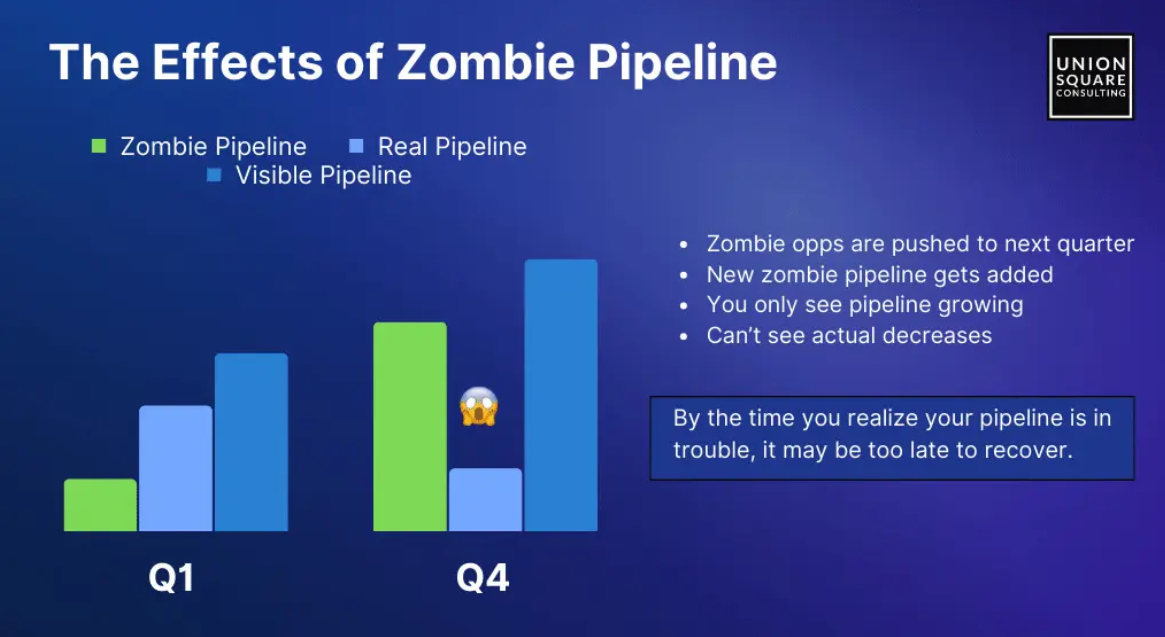 The Effects of Zombie Pipeline

UNION SQUARE CONSULTING

Zombie Pipeline
Real Pipeline
Visible Pipeline

Q1

Q4

- Zombie opps are pushed to next quarter
- New zombie pipeline gets added
- You only see pipeline growing
- Can't see actual decreases

By the time you realize your pipeline is in trouble, it may be too late to recover.